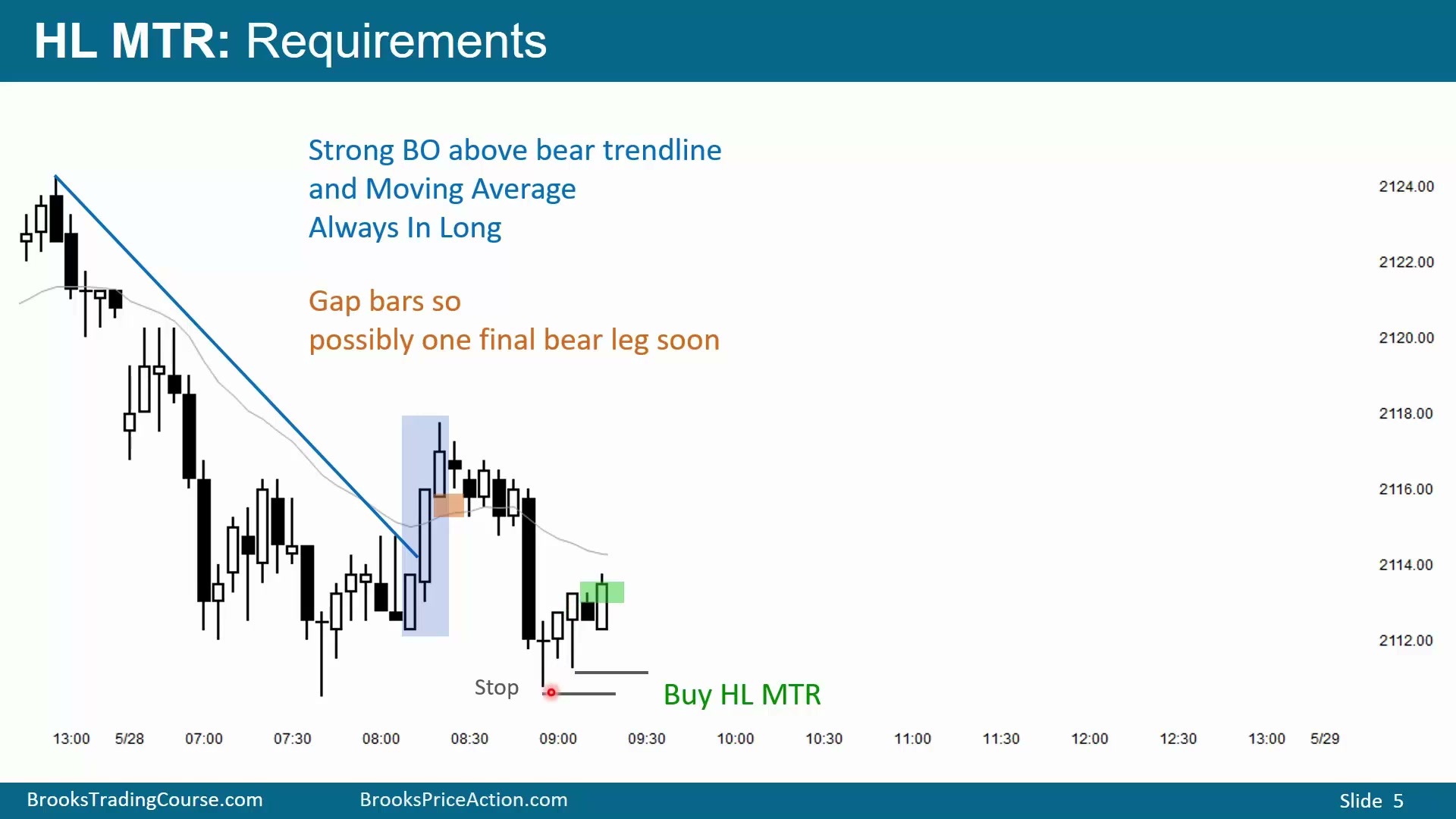 HL MTR: Requirements

Strong BO above bear trendline and Moving Average
Always In Long

Gap bars so
possibly one final bear leg soon

2124.00
2122.00
2120.00
2118.00
2116.00
2114.00
2112.00

Stop

Buy HL MTR

13:00 5/28 07:00 07:30 08:00 08:30 09:00 09:30 10:00 10:30 11:00 11:30 12:00 12:30 13:00 5/29

BrooksTradingCourse.com BrooksPriceAction.com Slide 5